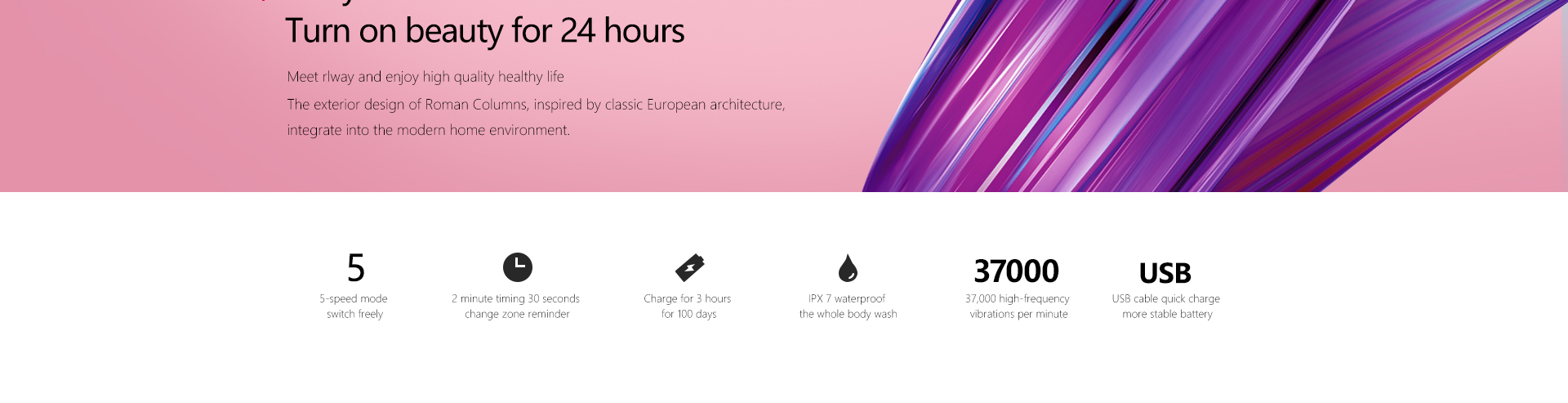 Turn on beauty for 24 hours

Meet rlway and enjoy high quality healthy life

The exterior design of Roman Columns, inspired by classic European architecture, integrate into the modern home environment.

5
5-speed mode switch freely

2 minute timing 30 seconds change zone reminder

Charge for 3 hours for 100 days

IPX 7 waterproof the whole body wash

37000
37,000 high-frequency vibrations per minute

USB
USB cable quick charge more stable battery